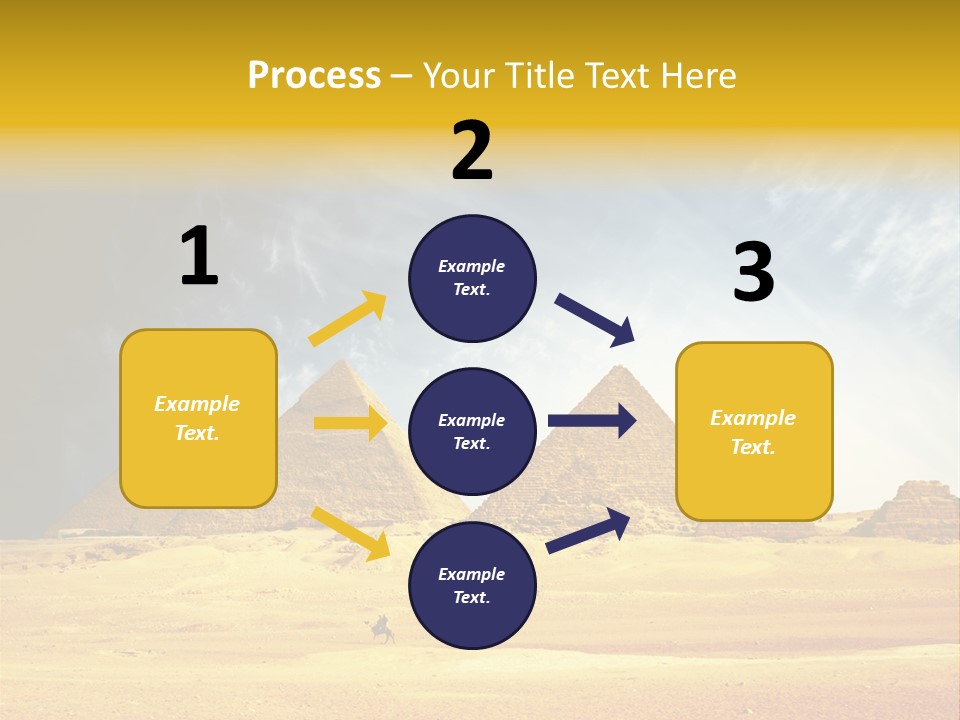 Process – Your Title Text Here

2

1

3

Example Text.

Example Text.

Example Text.

Example Text.

Example Text.